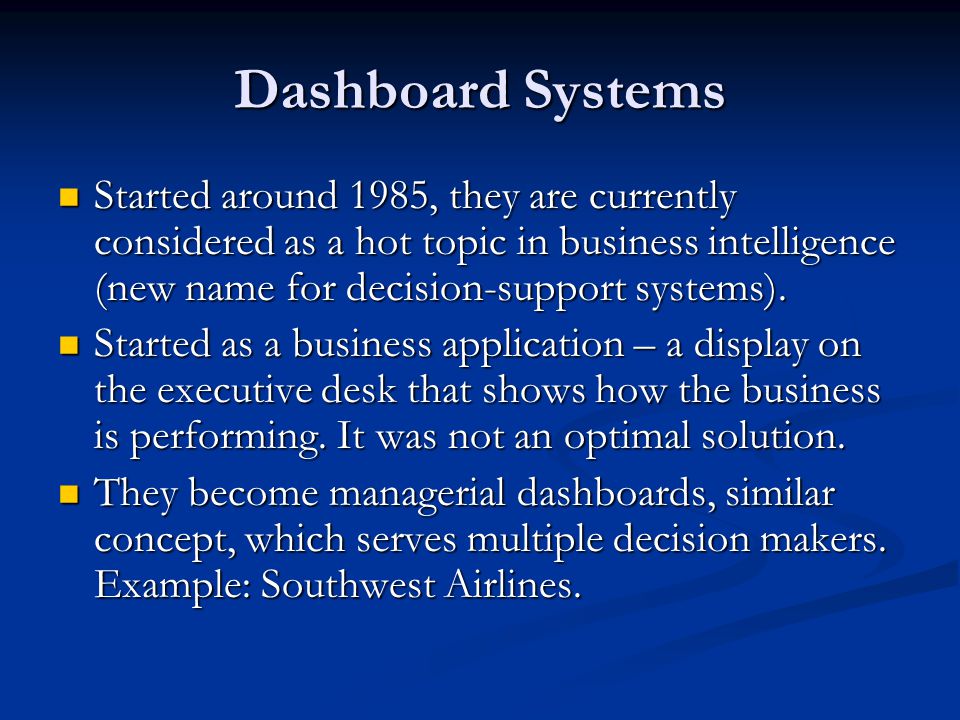 Dashboard Systems

- Started around 1985, they are currently considered as a hot topic in business intelligence (new name for decision-support systems).
- Started as a business application – a display on the executive desk that shows how the business is performing. It was not an optimal solution.
- They become managerial dashboards, similar concept, which serves multiple decision makers. Example: Southwest Airlines.